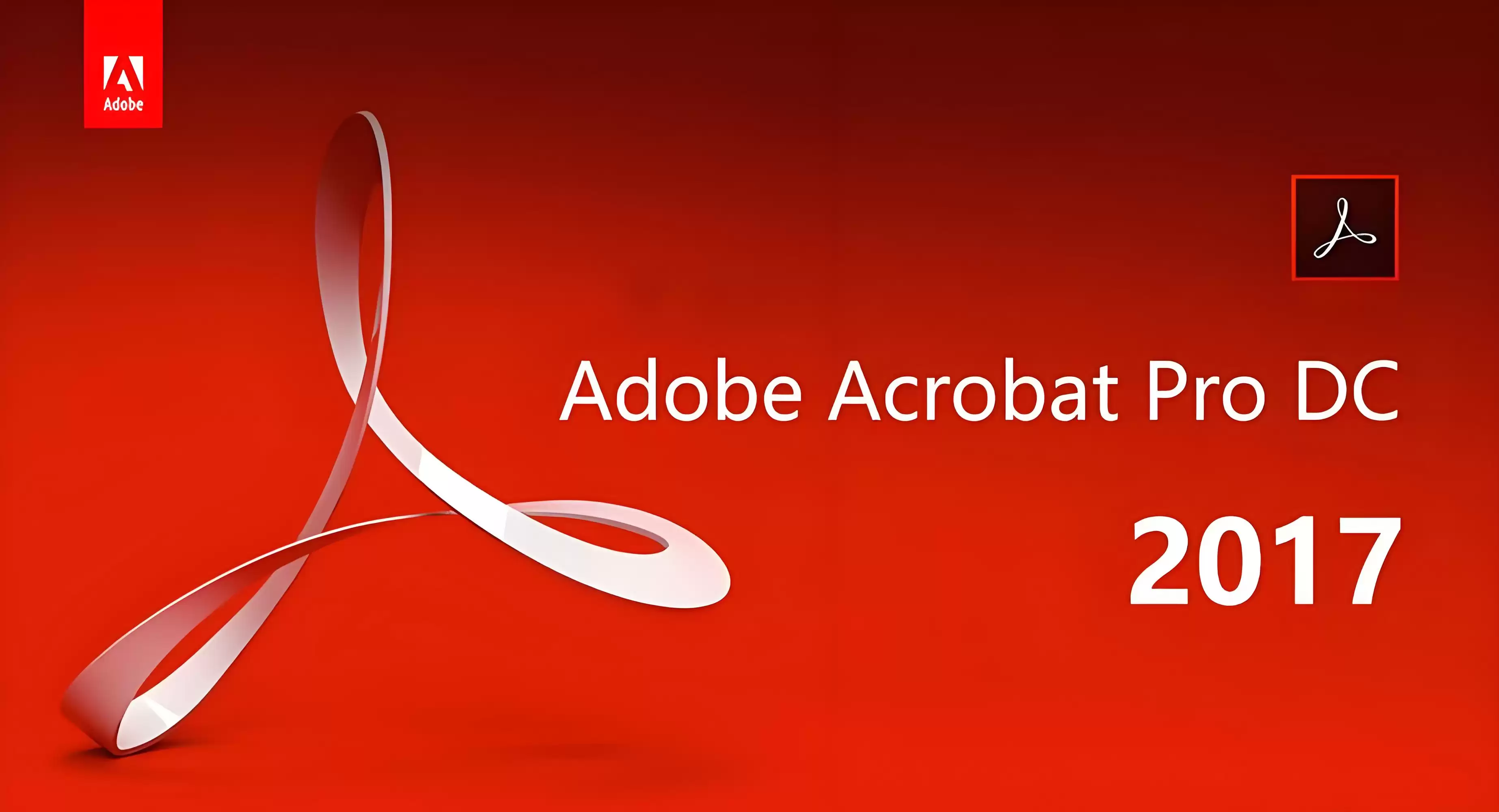 Adobe

Adobe Acrobat Pro DC

2017